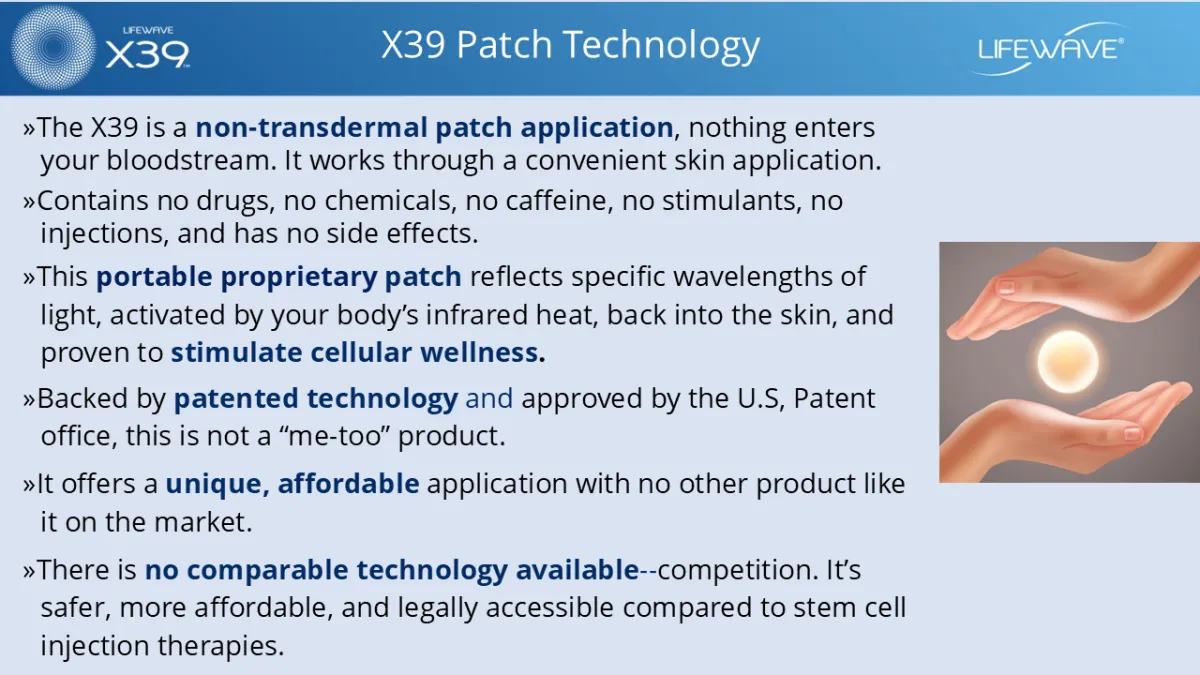 LIFEWAVE X39

X39 Patch Technology

LIFEWAVE®

»The X39 is a non-transdermal patch application, nothing enters your bloodstream. It works through a convenient skin application.

»Contains no drugs, no chemicals, no caffeine, no stimulants, no injections, and has no side effects.

»This portable proprietary patch reflects specific wavelengths of light, activated by your body's infrared heat, back into the skin, and proven to stimulate cellular wellness.

»Backed by patented technology and approved by the U.S, Patent office, this is not a "me-too" product.

»It offers a unique, affordable application with no other product like it on the market.

»There is no comparable technology available--competition. It's safer, more affordable, and legally accessible compared to stem cell injection therapies.